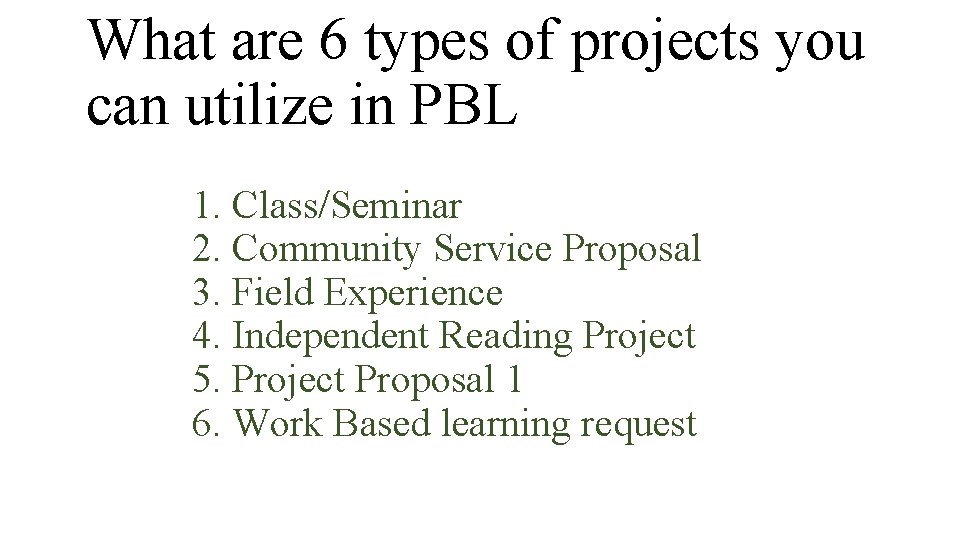 What are 6 types of projects you can utilize in PBL

1. Class/Seminar
2. Community Service Proposal
3. Field Experience
4. Independent Reading Project
5. Project Proposal 1
6. Work Based learning request